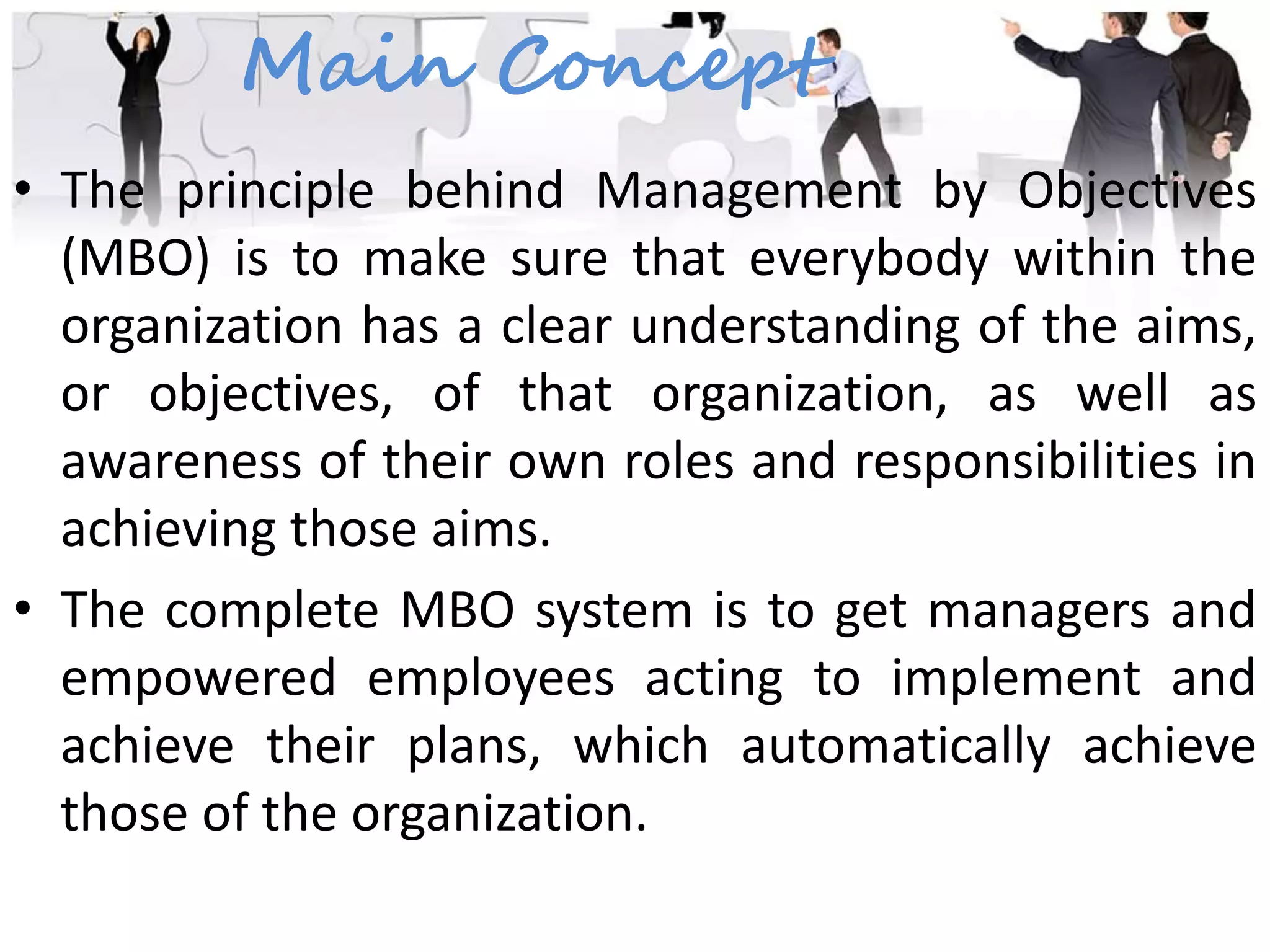 Main Concept

• The principle behind Management by Objectives (MBO) is to make sure that everybody within the organization has a clear understanding of the aims, or objectives, of that organization, as well as awareness of their own roles and responsibilities in achieving those aims.

• The complete MBO system is to get managers and empowered employees acting to implement and achieve their plans, which automatically achieve those of the organization.